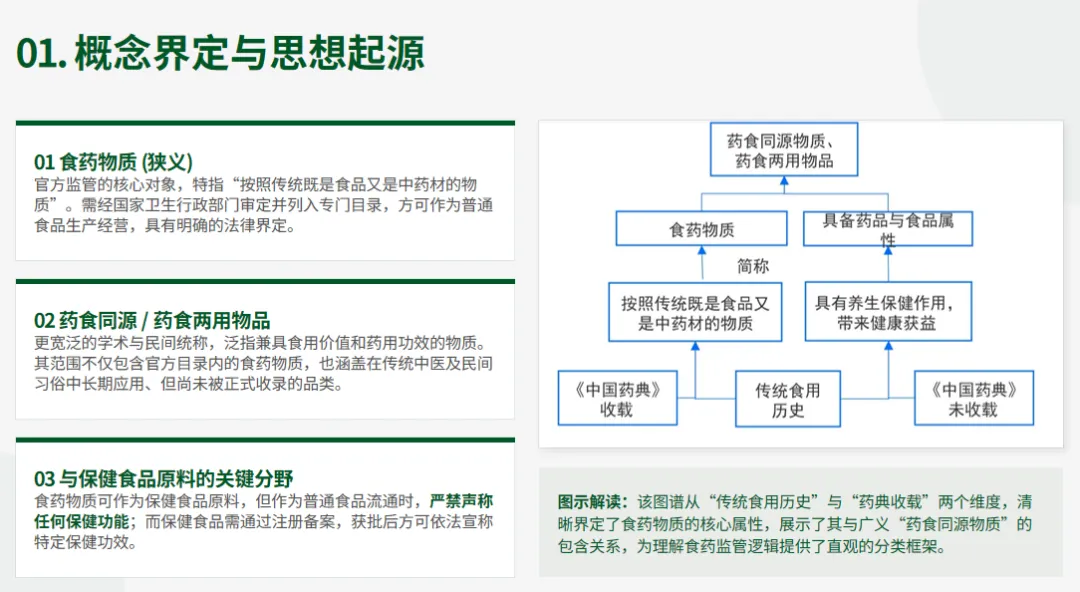 01. 概念界定与思想起源

01 食药物质 (狭义)
官方监管的核心对象，特指“按照传统既是食品又是中药材的物质”。需经国家卫生行政部门审定并列入专门目录，方可作为普通食品生产经营，具有明确的法律界定。

02 药食同源 / 药食两用物品
更宽泛的学术与民间统称，泛指兼具食用价值和药用功效的物质。其范围不仅包含官方目录内的食药物质，也涵盖在传统中医及民间习俗中长期应用、但尚未被正式收录的品类。

03 与保健食品原料的关键分野
食药物质可作为保健食品原料，但作为普通食品流通时，严禁声称任何保健功能；而保健食品需通过注册备案，获批后方可依法宣称特定保健功效。

药食同源物质、药食两用物品

食药物质

具备药品与食品属性

简称

按照传统既是食品又是中药材的物质

具有养生保健作用，带来健康获益

《中国药典》收载

传统食用历史

《中国药典》未收载

图示解读：该图谱从“传统食用历史”与“药典收载”两个维度，清晰界定了食药物质的核心属性，展示了其与广义“药食同源物质”的包含关系，为理解食药监管逻辑提供了直观的分类框架。